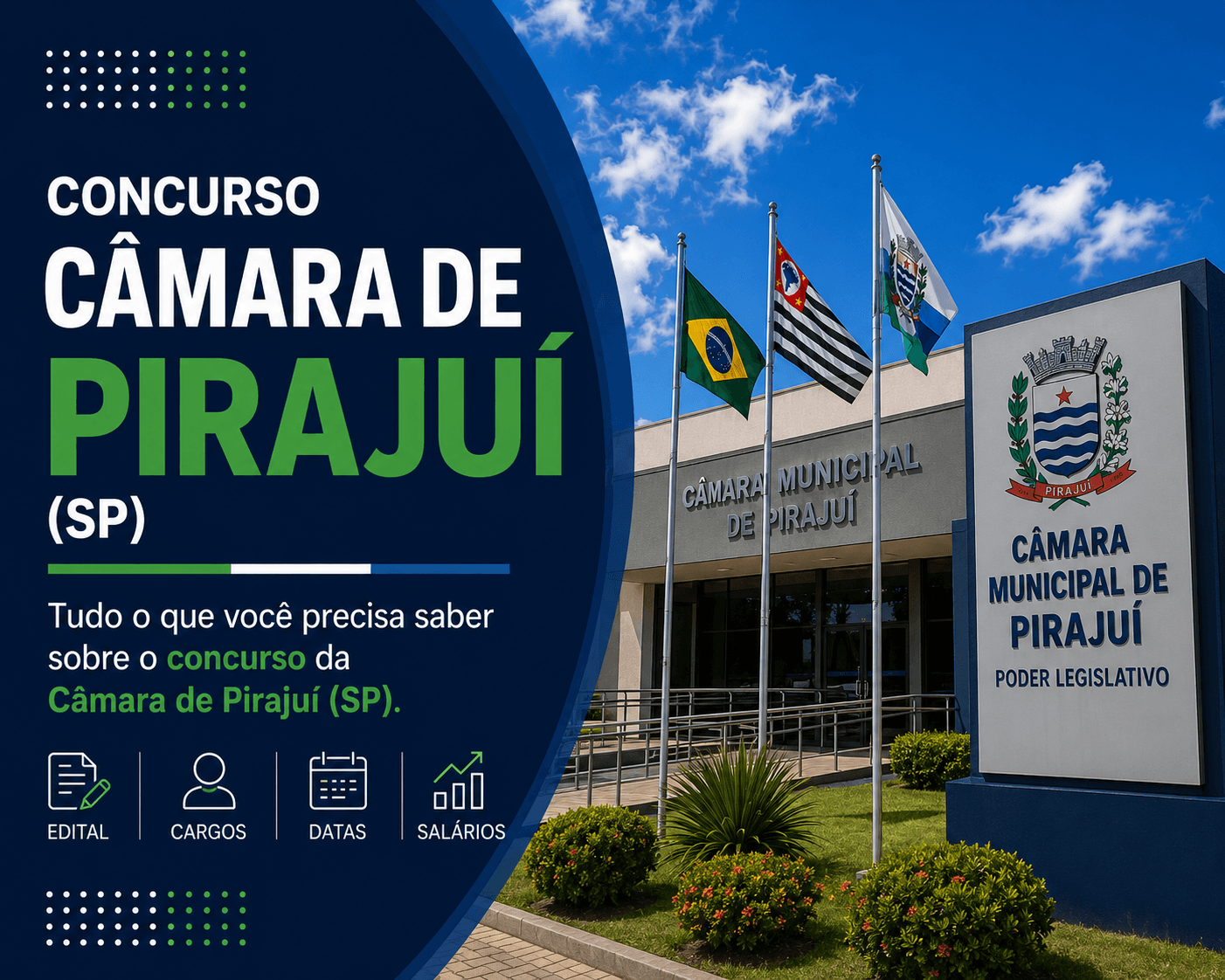 CONCURSO
CÂMARA DE
PIRAJUÍ
(SP)

Tudo o que você precisa saber sobre o concurso da Câmara de Pirajuí (SP).

EDITAL
CARGOS
DATAS
SALÁRIOS

CÂMARA MUNICIPAL DE PIRAJUÍ

PIRAJUÍ

CÂMARA MUNICIPAL DE PIRAJUÍ
PODER LEGISLATIVO